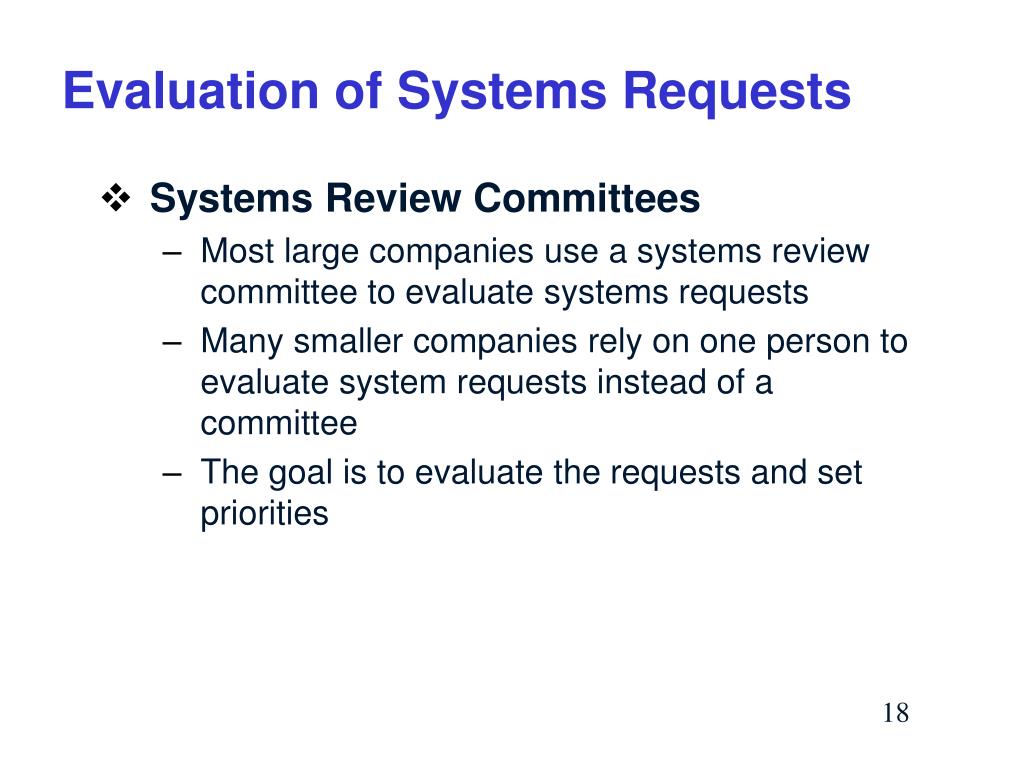 Evaluation of Systems Requests

❖ Systems Review Committees
– Most large companies use a systems review committee to evaluate systems requests
– Many smaller companies rely on one person to evaluate system requests instead of a committee
– The goal is to evaluate the requests and set priorities

18